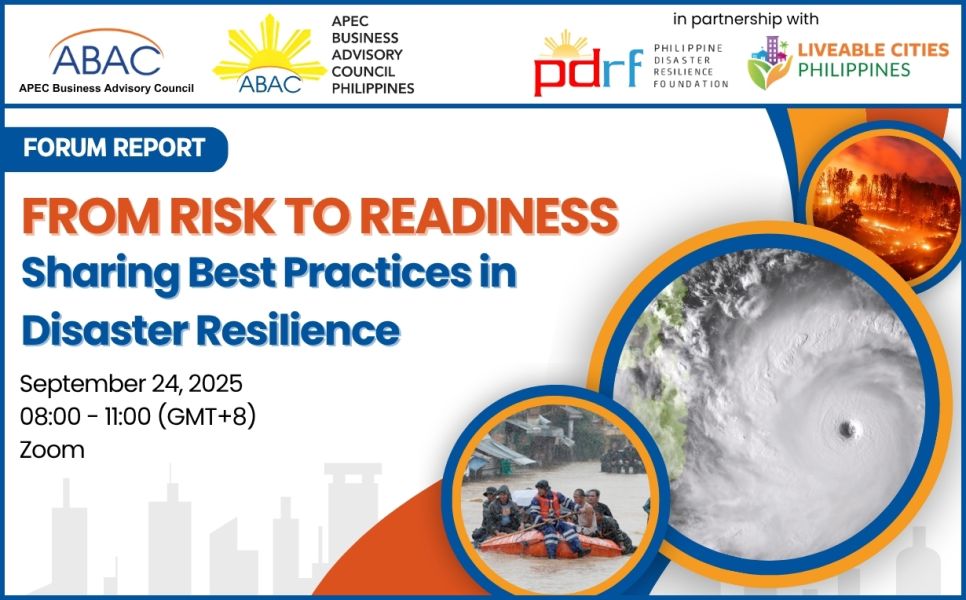 ABAC
APEC Business Advisory Council

ABAC
APEC BUSINESS ADVISORY COUNCIL PHILIPPINES

in partnership with

pdrf
PHILIPPINE DISASTER RESILIENCE FOUNDATION

LIVEABLE CITIES PHILIPPINES

FORUM REPORT

FROM RISK TO READINESS
Sharing Best Practices in Disaster Resilience

September 24, 2025
08:00 - 11:00 (GMT+8)
Zoom